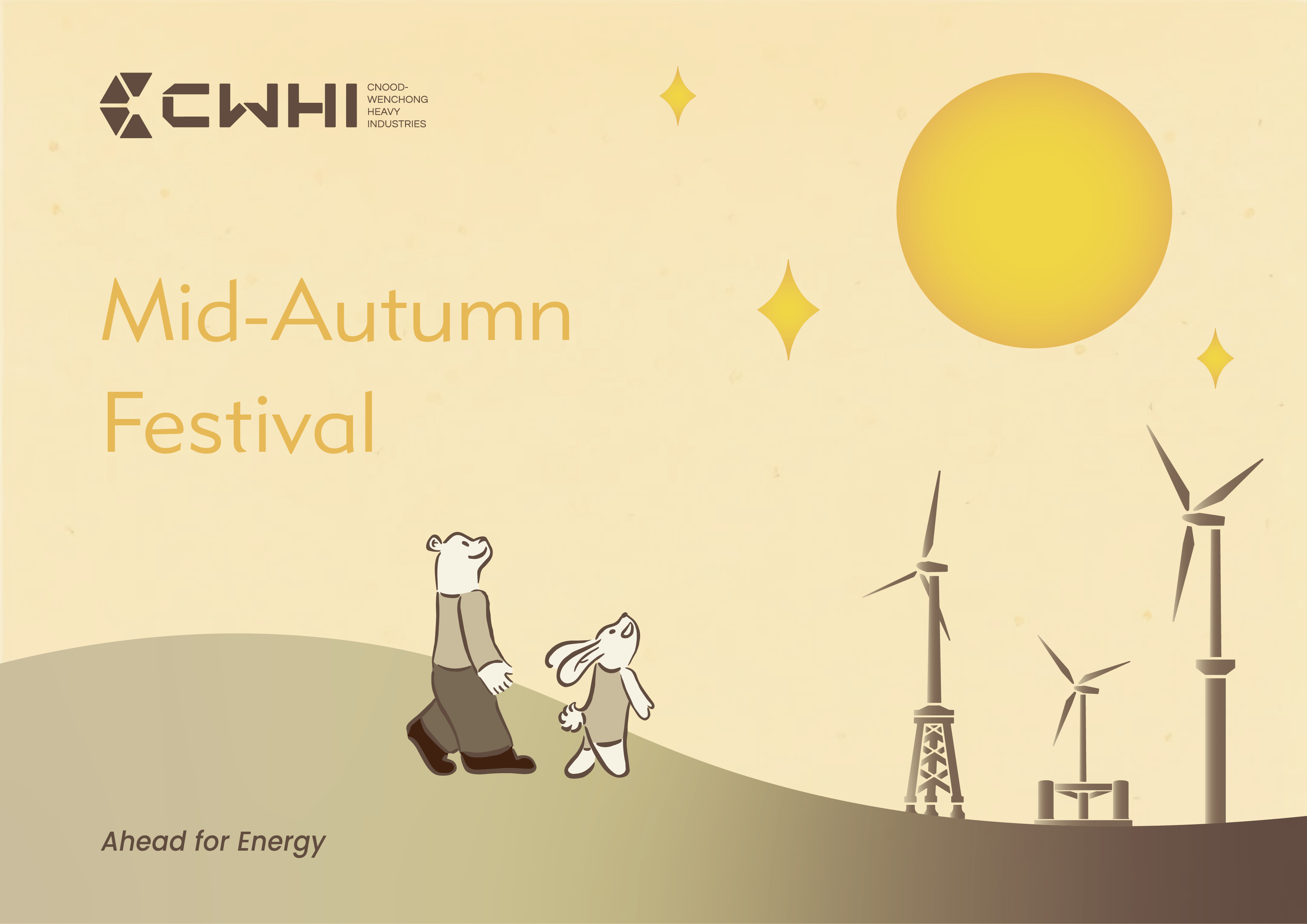 CWHI CNOOD-WENCHONG HEAVY INDUSTRIES

Mid-Autumn Festival

Ahead for Energy